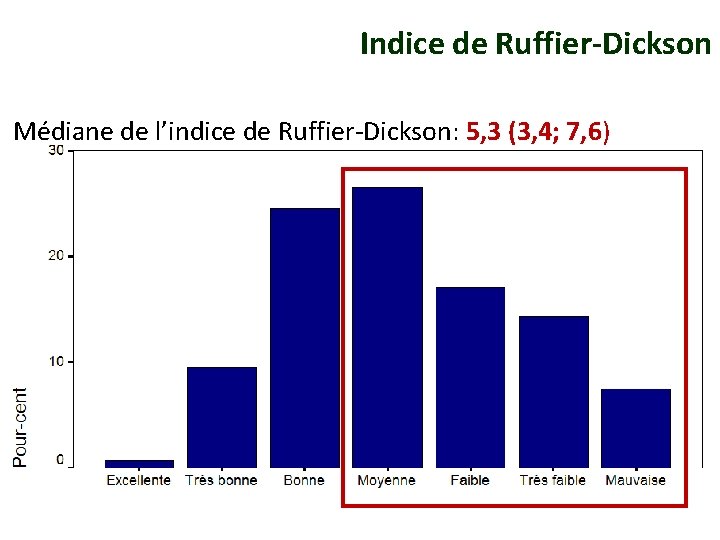 Indice de Ruffier-Dickson

Médiane de l'indice de Ruffier-Dickson: 5,3 (3,4; 7,6)

30
20
10
0
Pour-cent

Excellente
Très bonne
Bonne
Moyenne
Faible
Très faible
Mauvaise